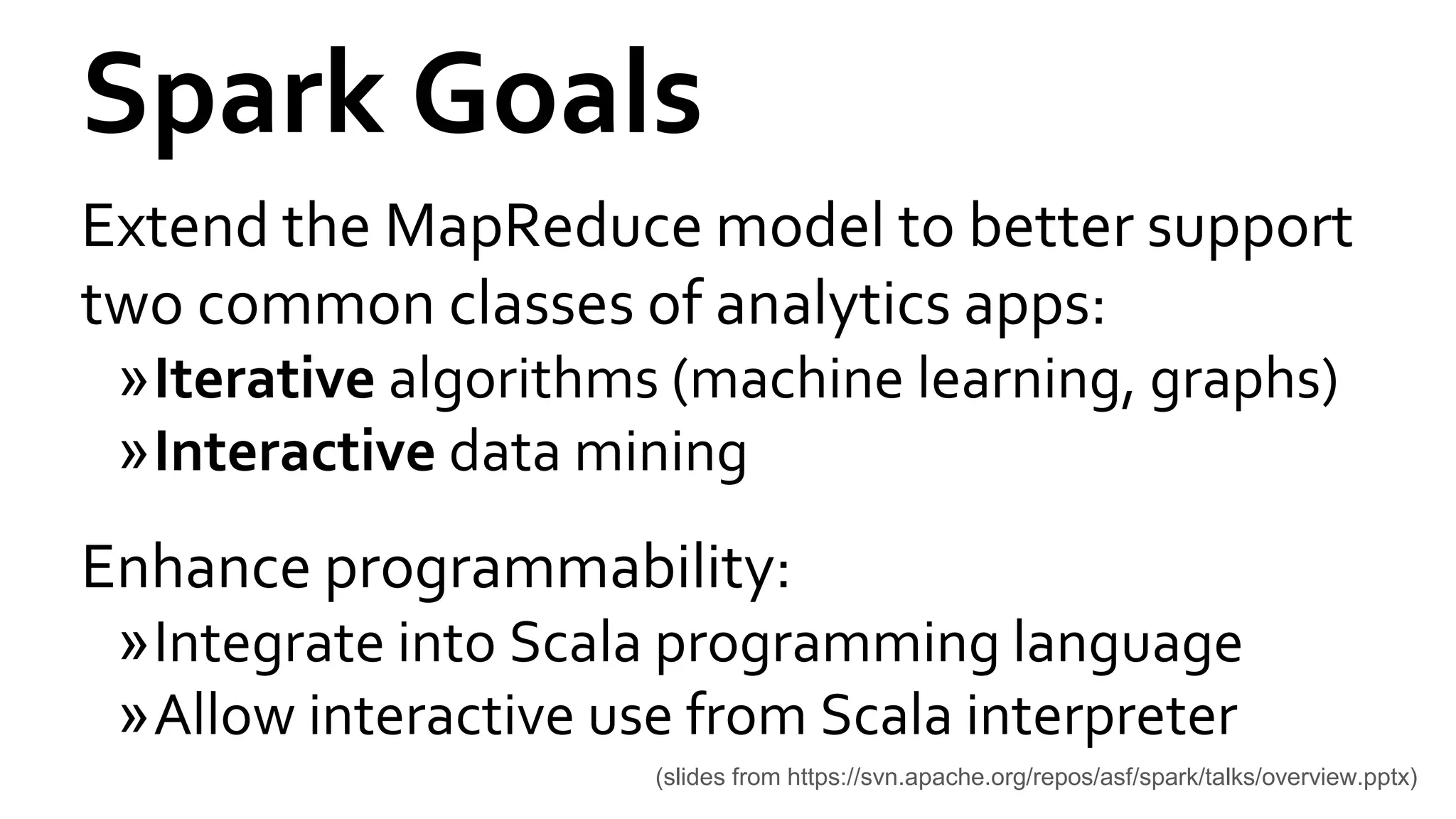 Spark Goals

Extend the MapReduce model to better support two common classes of analytics apps:

» Iterative algorithms (machine learning, graphs)

» Interactive data mining

Enhance programmability:

» Integrate into Scala programming language

» Allow interactive use from Scala interpreter

(slides from https://svn.apache.org/repos/asf/spark/talks/overview.pptx)